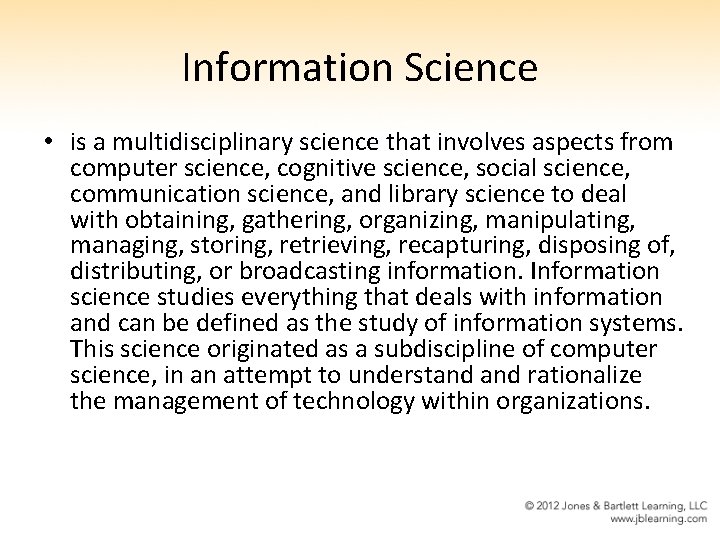 Information Science

• is a multidisciplinary science that involves aspects from computer science, cognitive science, social science, communication science, and library science to deal with obtaining, gathering, organizing, manipulating, managing, storing, retrieving, recapturing, disposing of, distributing, or broadcasting information. Information science studies everything that deals with information and can be defined as the study of information systems. This science originated as a subdiscipline of computer science, in an attempt to understand and rationalize the management of technology within organizations.

© 2012 Jones & Bartlett Learning, LLC
www.jblearning.com